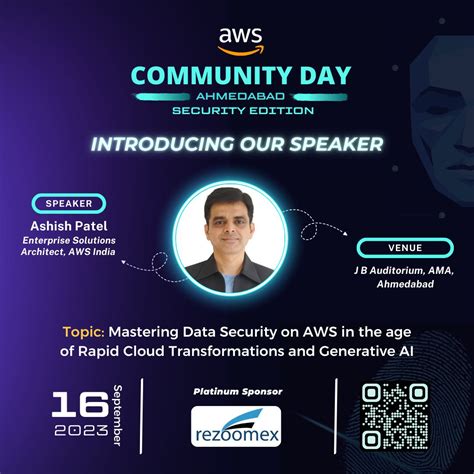 aws

COMMUNITY DAY
AHMEDABAD
SECURITY EDITION

INTRODUCING OUR SPEAKER

SPEAKER
Ashish Patel
Enterprise Solutions Architect, AWS India

VENUE
J B Auditorium, AMA, Ahmedabad

Topic: Mastering Data Security on AWS in the age of Rapid Cloud Transformations and Generative AI

16 September
2023

Platinum Sponsor
rezoomex